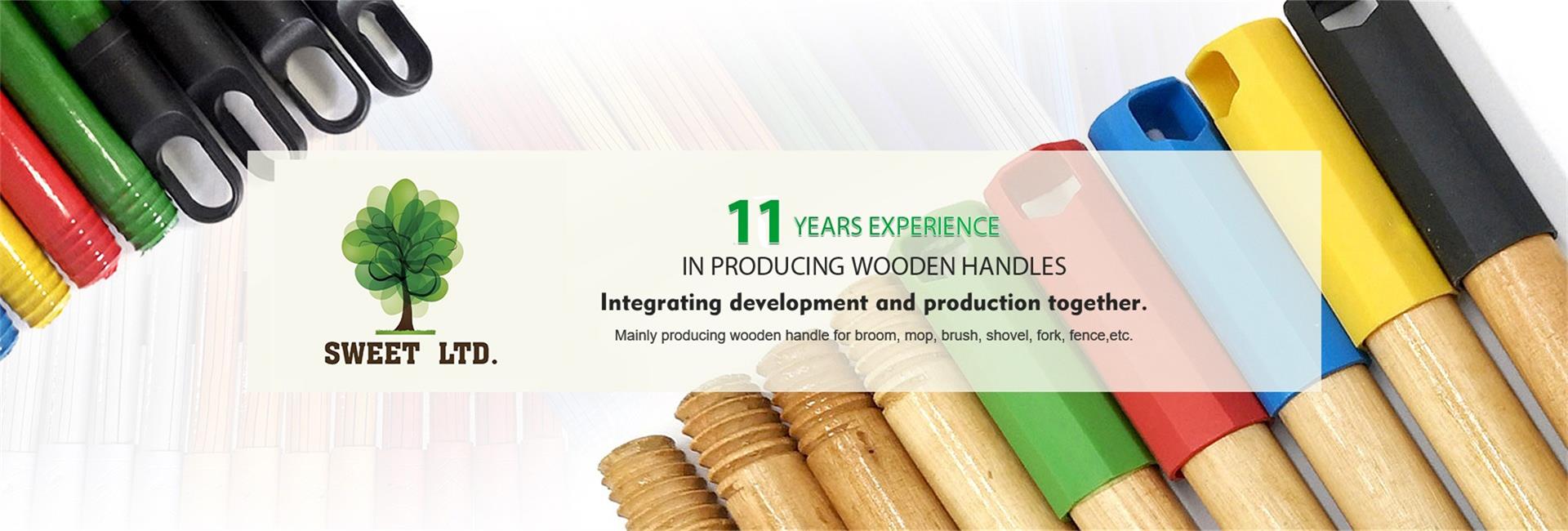 SWEET LTD.

11 YEARS EXPERIENCE

IN PRODUCING WOODEN HANDLES

Integrating development and production together.

Mainly producing wooden handle for broom, mop, brush, shovel, fork, fence,etc.